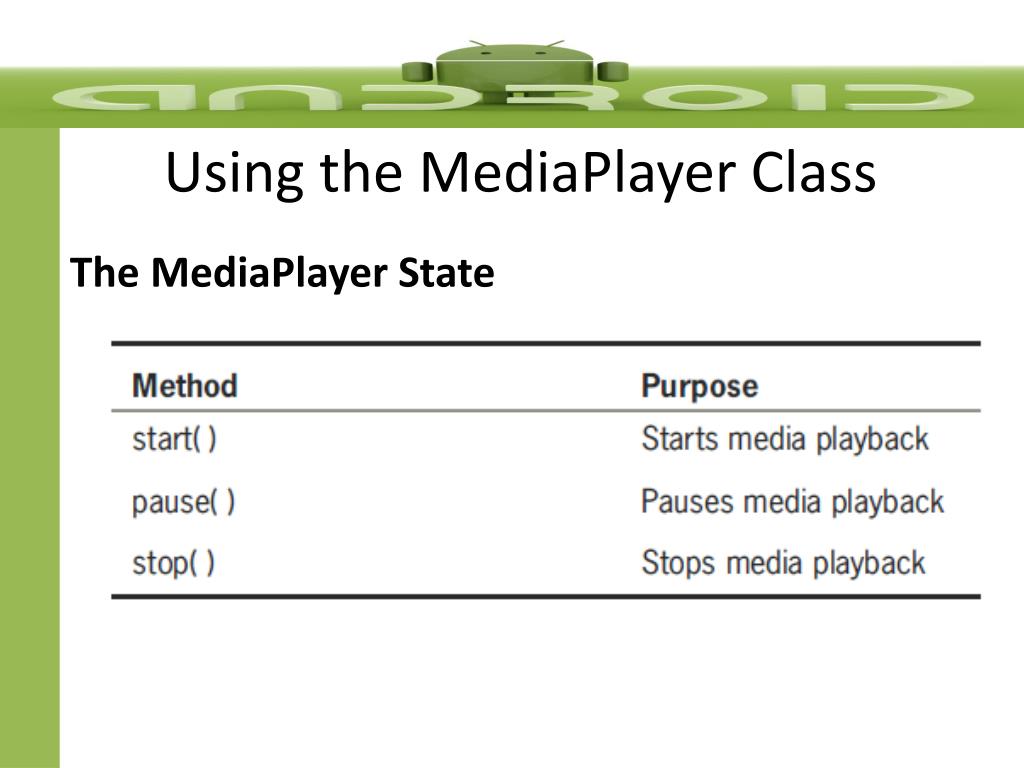 ANDROID

Using the MediaPlayer Class

The MediaPlayer State

| Method | Purpose |
|---|---|
| start( ) | Starts media playback |
| pause( ) | Pauses media playback |
| stop( ) | Stops media playback |